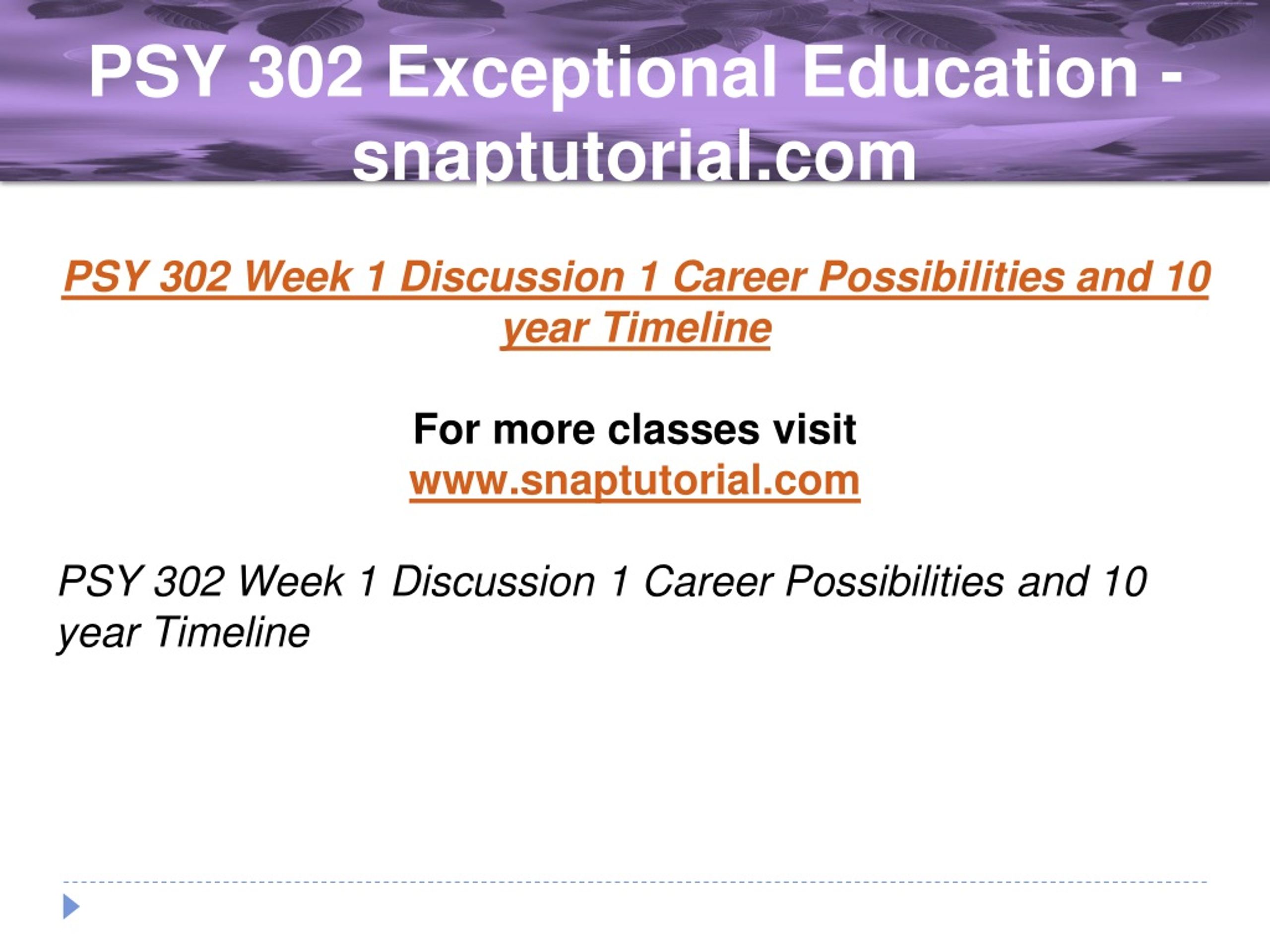 PSY 302 Exceptional Education - snaptutorial.com

PSY 302 Week 1 Discussion 1 Career Possibilities and 10 year Timeline

For more classes visit
www.snaptutorial.com

PSY 302 Week 1 Discussion 1 Career Possibilities and 10 year Timeline